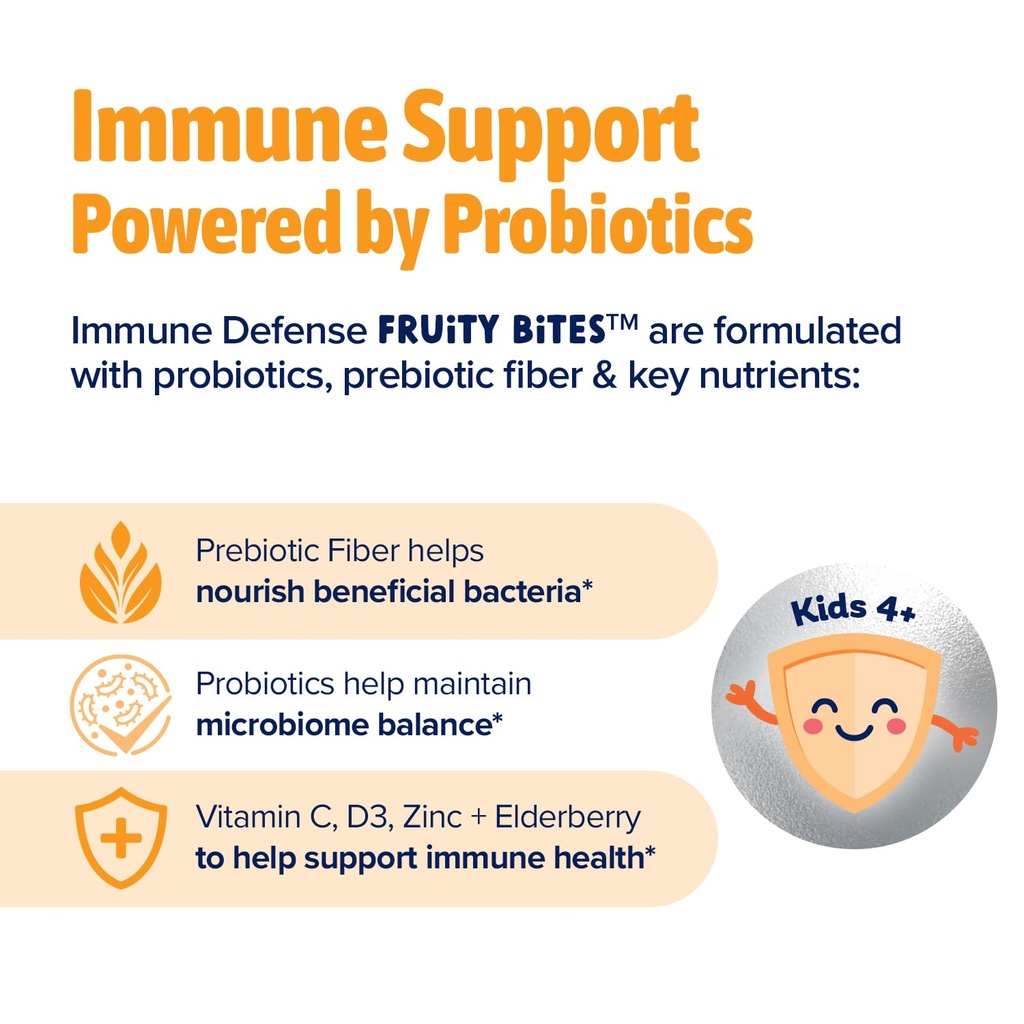 Immune Support
Powered by Probiotics

Immune Defense FRUiTY BiTES™ are formulated with probiotics, prebiotic fiber & key nutrients:

Prebiotic Fiber helps
nourish beneficial bacteria*

Probiotics help maintain
microbiome balance*

Vitamin C, D3, Zinc + Elderberry
to help support immune health*

Kids 4+